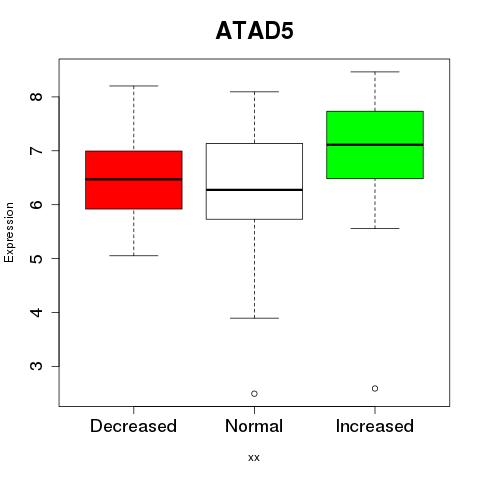 ATAD5

Expression

8
7
6
5
4
3

Decreased
Normal
Increased

xx